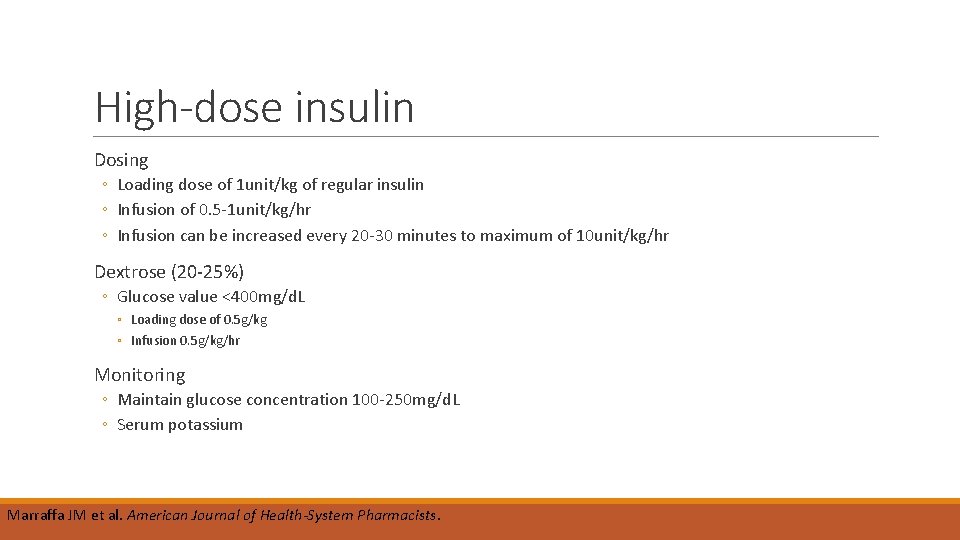 High-dose insulin

Dosing

◦ Loading dose of 1unit/kg of regular insulin
◦ Infusion of 0.5-1unit/kg/hr
◦ Infusion can be increased every 20-30 minutes to maximum of 10unit/kg/hr

Dextrose (20-25%)

◦ Glucose value <400mg/dL
◦ Loading dose of 0.5g/kg
◦ Infusion 0.5g/kg/hr

Monitoring

◦ Maintain glucose concentration 100-250mg/dL
◦ Serum potassium

Marraffa JM et al. American Journal of Health-System Pharmacists.